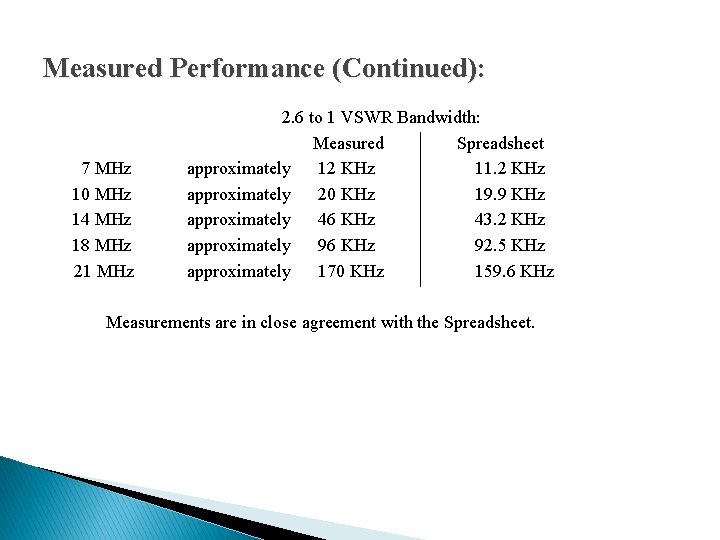 Measured Performance (Continued):

2.6 to 1 VSWR Bandwidth:

| | | Measured | Spreadsheet |
|---|---|---|---|
| 7 MHz | approximately | 12 KHz | 11.2 KHz |
| 10 MHz | approximately | 20 KHz | 19.9 KHz |
| 14 MHz | approximately | 46 KHz | 43.2 KHz |
| 18 MHz | approximately | 96 KHz | 92.5 KHz |
| 21 MHz | approximately | 170 KHz | 159.6 KHz |

Measurements are in close agreement with the Spreadsheet.